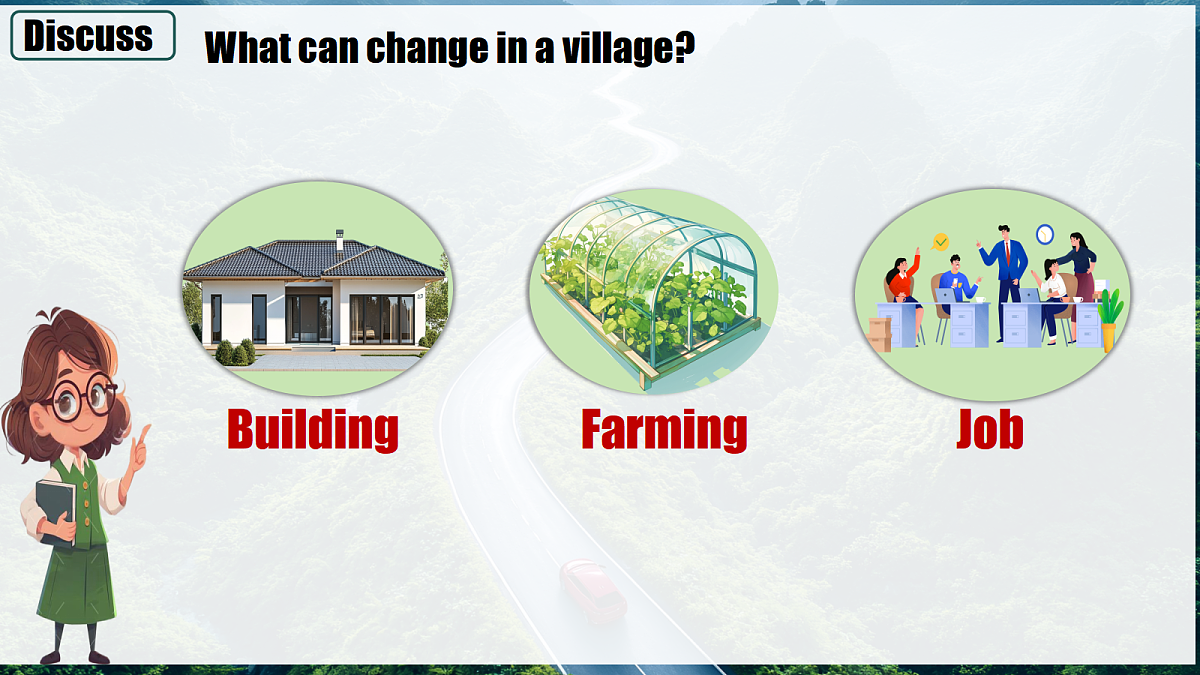 Discuss

What can change in a village?

Building

Farming

Job